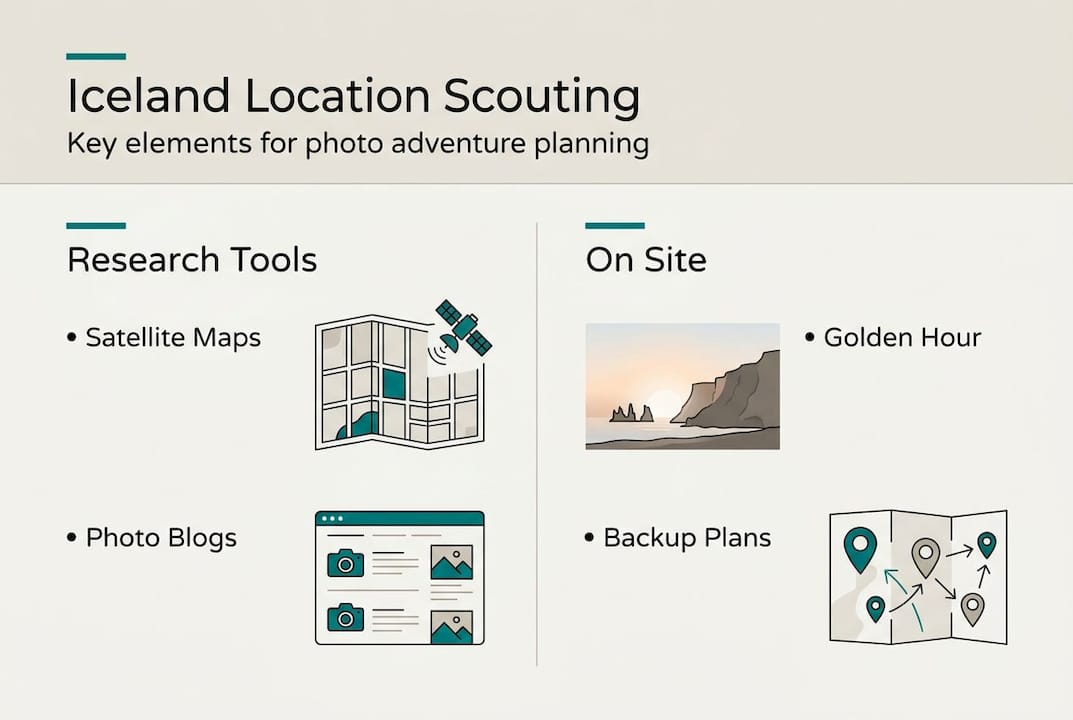 Iceland Location Scouting
Key elements for photo adventure planning

Research Tools

• Satellite Maps

• Photo Blogs

On Site

• Golden Hour

• Backup Plans